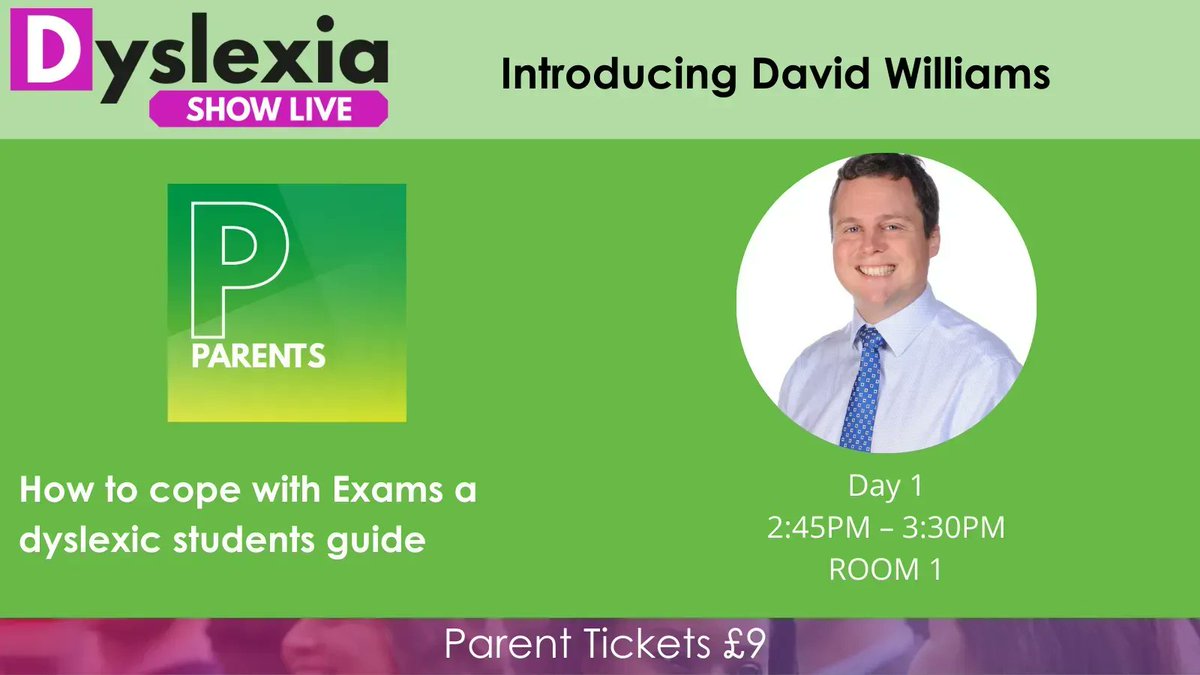 Dyslexia
SHOW LIVE

Introducing David Williams

P
PARENTS

How to cope with Exams a dyslexic students guide

Day 1
2:45PM – 3:30PM
ROOM 1

Parent Tickets £9